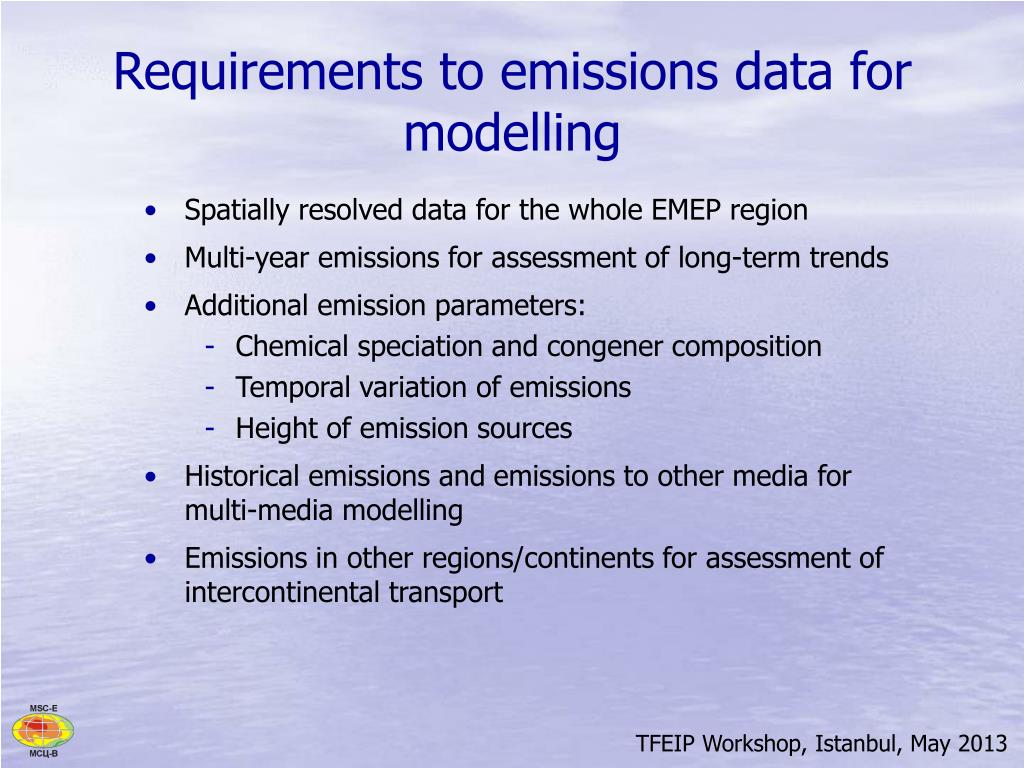 Requirements to emissions data for modelling

• Spatially resolved data for the whole EMEP region
• Multi-year emissions for assessment of long-term trends
• Additional emission parameters:
- Chemical speciation and congener composition
- Temporal variation of emissions
- Height of emission sources
• Historical emissions and emissions to other media for multi-media modelling
• Emissions in other regions/continents for assessment of intercontinental transport

MSC-E
МСЦ-В

TFEIP Workshop, Istanbul, May 2013